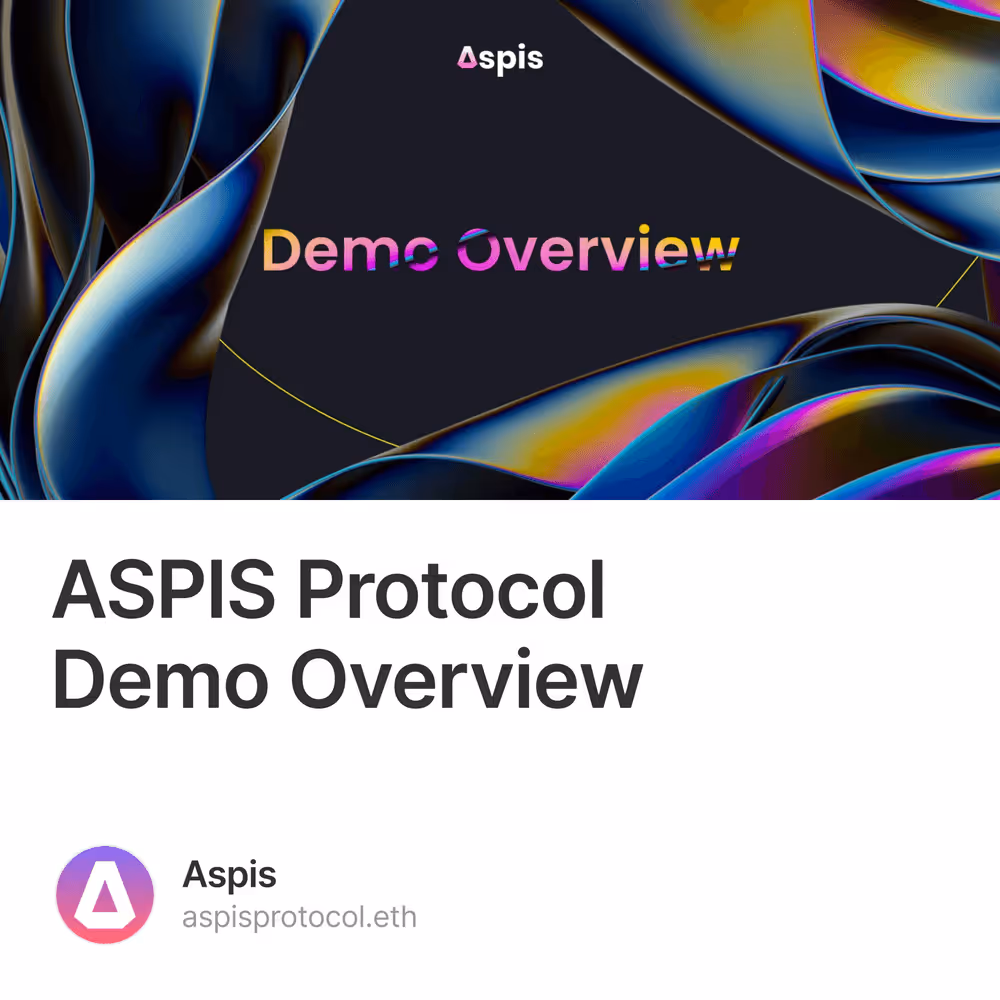 Aspis

Demo Overview

ASPIS Protocol Demo Overview

Aspis
aspisprotocol.eth